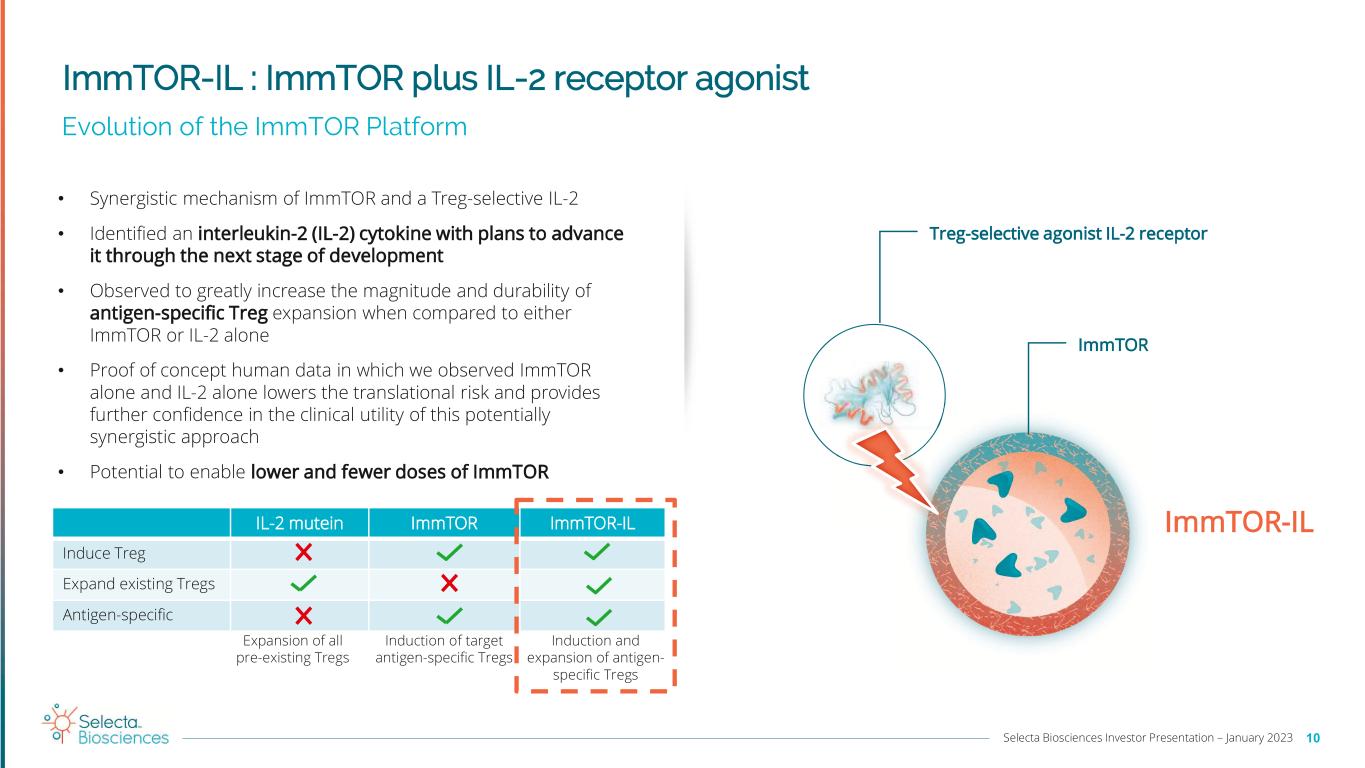 ImmTOR-IL : ImmTOR plus IL-2 receptor agonist

Evolution of the ImmTOR Platform

• Synergistic mechanism of ImmTOR and a Treg-selective IL-2

• Identified an interleukin-2 (IL-2) cytokine with plans to advance it through the next stage of development

• Observed to greatly increase the magnitude and durability of antigen-specific Treg expansion when compared to either ImmTOR or IL-2 alone

• Proof of concept human data in which we observed ImmTOR alone and IL-2 alone lowers the translational risk and provides further confidence in the clinical utility of this potentially synergistic approach

• Potential to enable lower and fewer doses of ImmTOR

| | IL-2 mutein | ImmTOR | ImmTOR-IL |
|---|---|---|---|
| Induce Treg | ✗ | ✓ | ✓ |
| Expand existing Tregs | ✓ | ✗ | ✓ |
| Antigen-specific | ✗ | ✓ | ✓ |
| | Expansion of all pre-existing Tregs | Induction of target antigen-specific Tregs | Induction and expansion of antigen-specific Tregs |

Treg-selective agonist IL-2 receptor

ImmTOR

ImmTOR-IL

Selecta Biosciences

Selecta Biosciences Investor Presentation – January 2023 10